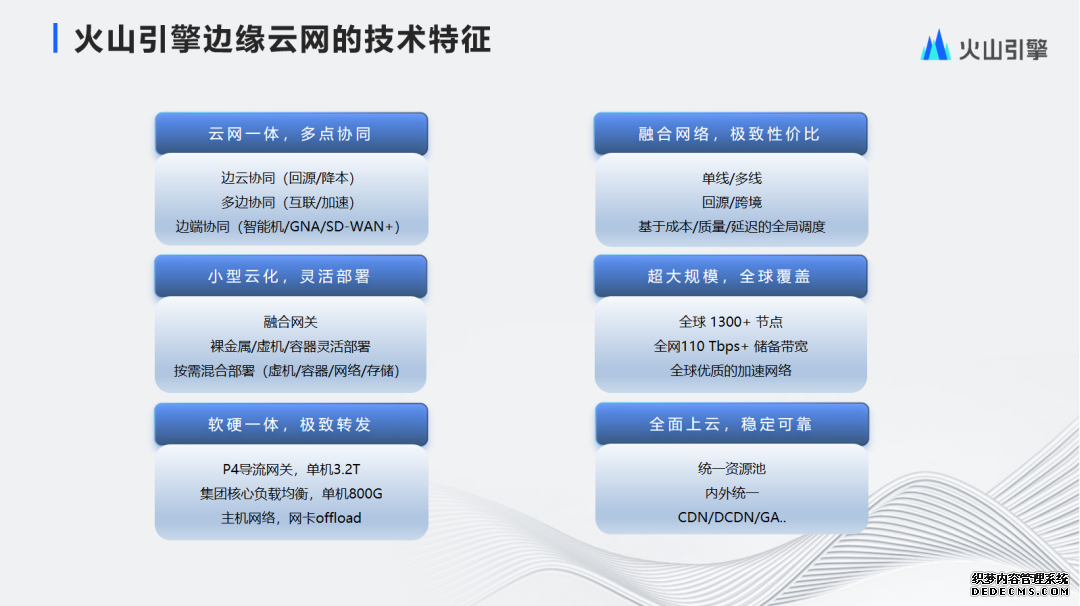 火山引擎边缘云网的技术特征

火山引擎

云网一体，多点协同

边云协同（回源/降本）
多边协同（互联/加速）
边端协同（智能机/GNA/SD-WAN+）

小型云化，灵活部署

融合网关
裸金属/虚机/容器灵活部署
按需混合部署（虚机/容器/网络/存储）

软硬一体，极致转发

P4导流网关，单机3.2T
集团核心负载均衡，单机800G
主机网络，网卡offload

融合网络，极致性价比

单线/多线
回源/跨境
基于成本/质量/延迟的全局调度

超大规模，全球覆盖

全球 1300+ 节点
全网110 Tbps+ 储备带宽
全球优质的加速网络

全面上云，稳定可靠

统一资源池
内外统一
CDN/DCDN/GA..

织梦内容管理系统
DEDECMS.COM